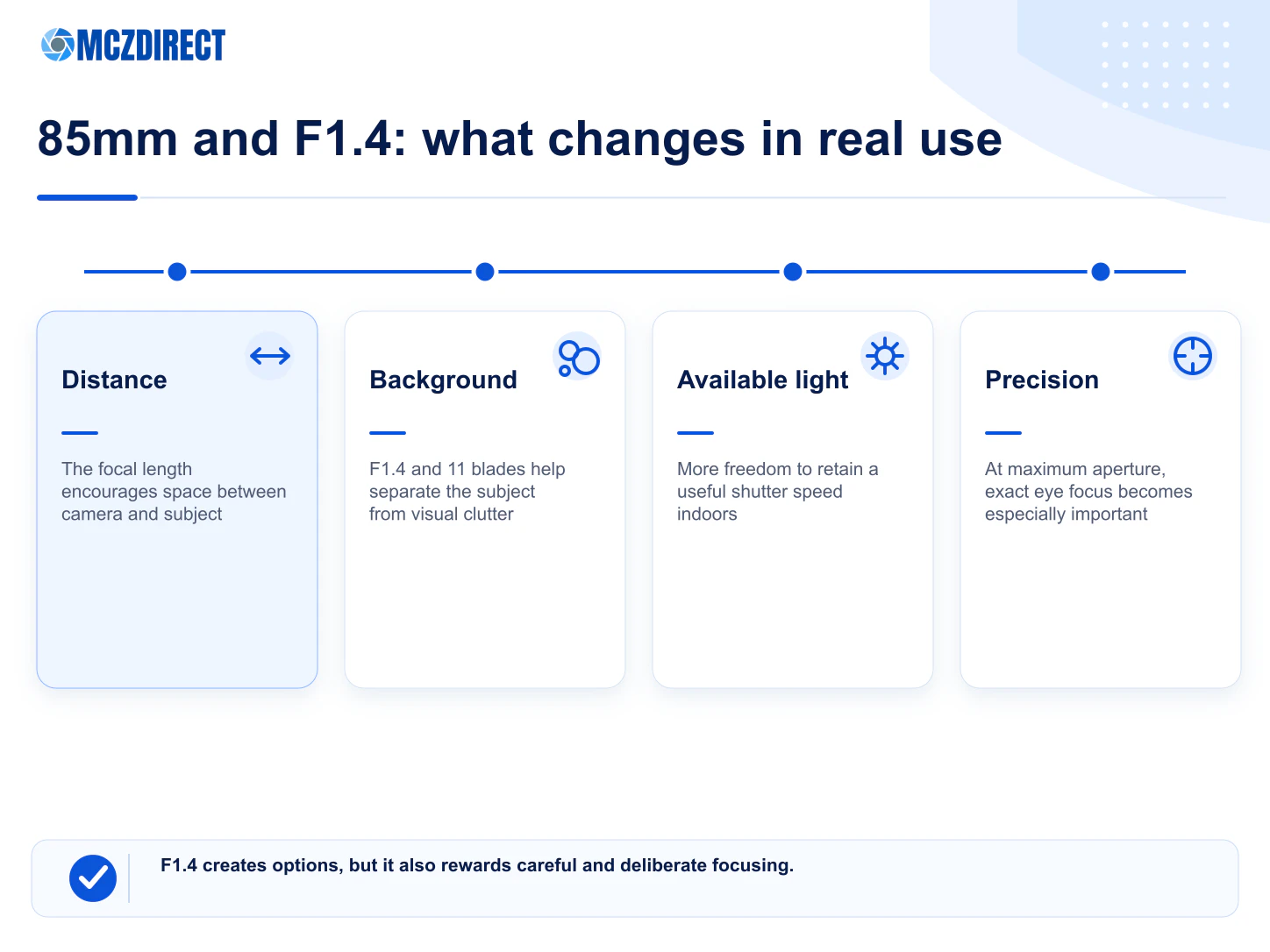 MCZDIRECT

85mm and F1.4: what changes in real use

Distance

The focal length encourages space between camera and subject

Background

F1.4 and 11 blades help separate the subject from visual clutter

Available light

More freedom to retain a useful shutter speed indoors

Precision

At maximum aperture, exact eye focus becomes especially important

F1.4 creates options, but it also rewards careful and deliberate focusing.